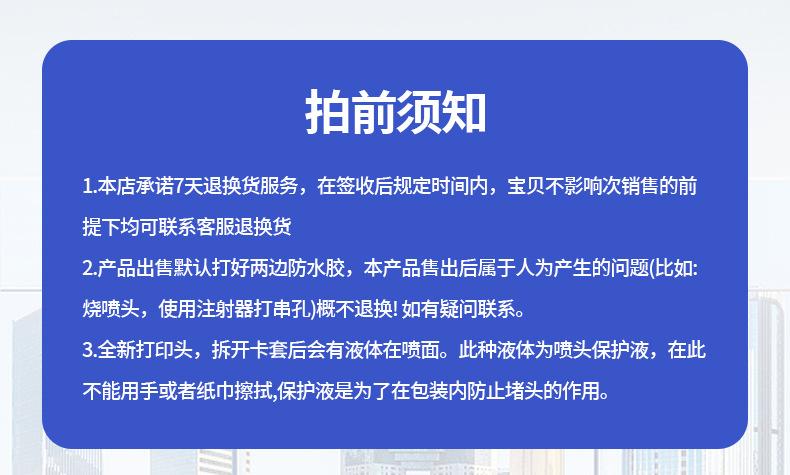 拍前须知

1.本店承诺7天退换货服务，在签收后规定时间内，宝贝不影响次销售的前提下均可联系客服退换货

2.产品出售默认打好两边防水胶，本产品售出后属于人为产生的问题(比如:烧喷头，使用注射器打串孔)概不退换! 如有疑问联系。

3.全新打印头，拆开卡套后会有液体在喷面。此种液体为喷头保护液，在此不能用手或者纸巾擦拭,保护液是为了在包装内防止堵头的作用。